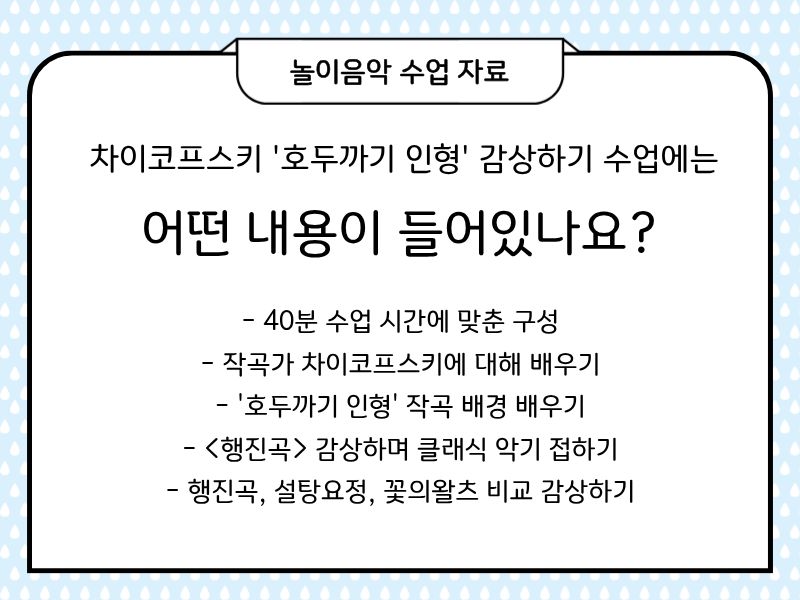 놀이음악 수업 자료

차이코프스키 '호두까기 인형' 감상하기 수업에는

어떤 내용이 들어있나요?

- 40분 수업 시간에 맞춘 구성
- 작곡가 차이코프스키에 대해 배우기
- '호두까기 인형' 작곡 배경 배우기
- <행진곡> 감상하며 클래식 악기 접하기
- 행진곡, 설탕요정, 꽃의왈츠 비교 감상하기